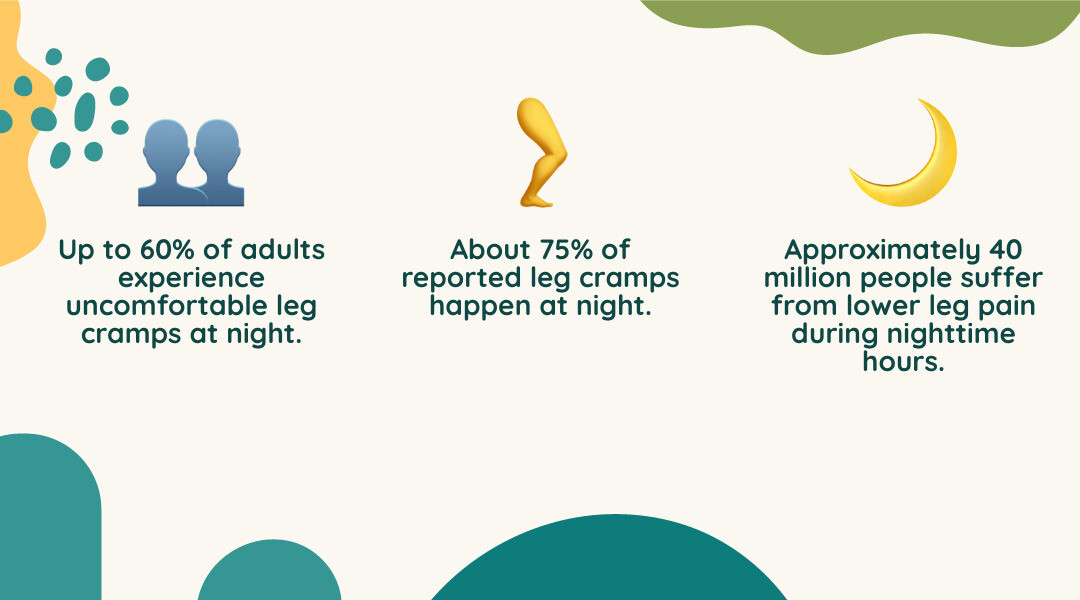 Up to 60% of adults experience uncomfortable leg cramps at night.

About 75% of reported leg cramps happen at night.

Approximately 40 million people suffer from lower leg pain during nighttime hours.